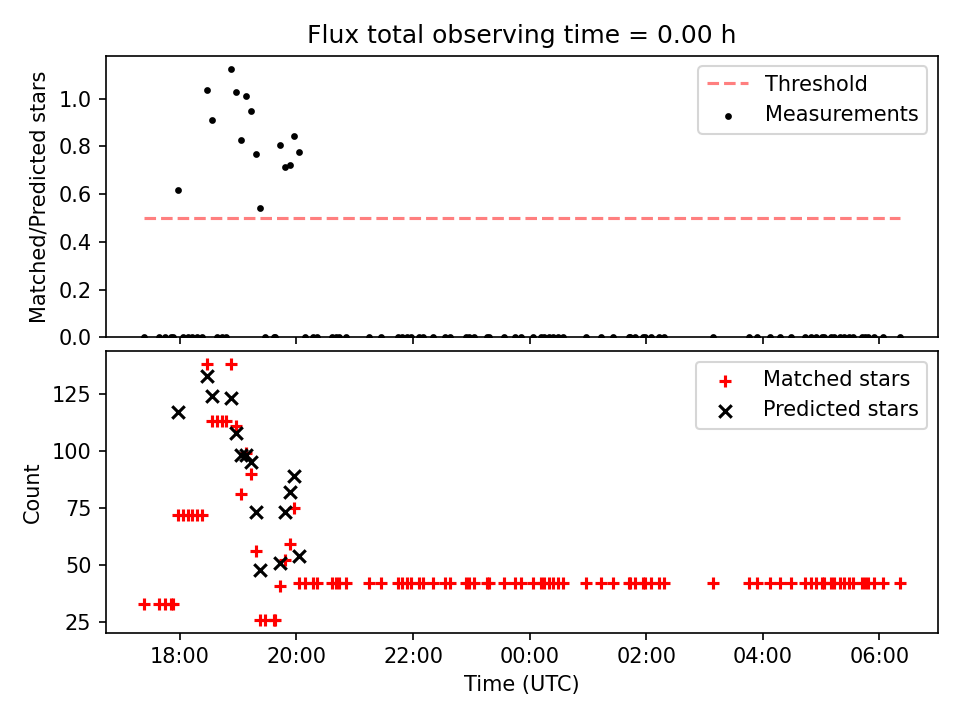 Flux total observing time = 0.00 h

Matched/Predicted stars

1.0
0.8
0.6
0.4
0.2
0.0

Threshold
Measurements

Count

125
100
75
50
25

Matched stars
Predicted stars

18:00
20:00
22:00
00:00
02:00
04:00
06:00

Time (UTC)